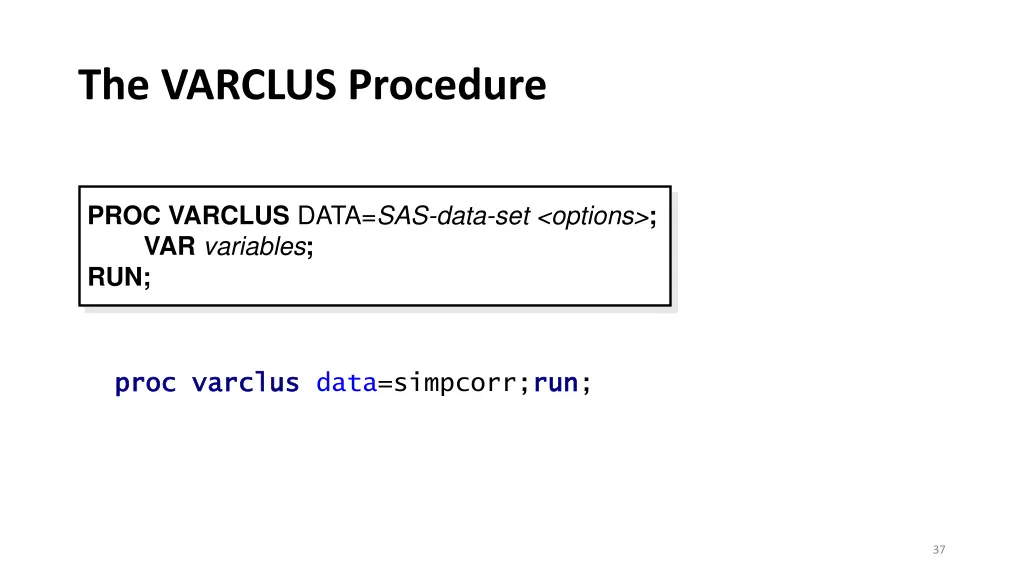 The VARCLUS Procedure

PROC VARCLUS DATA=SAS-data-set <options>;
VAR variables;
RUN;

proc varclus data=simpcorr;run;

37